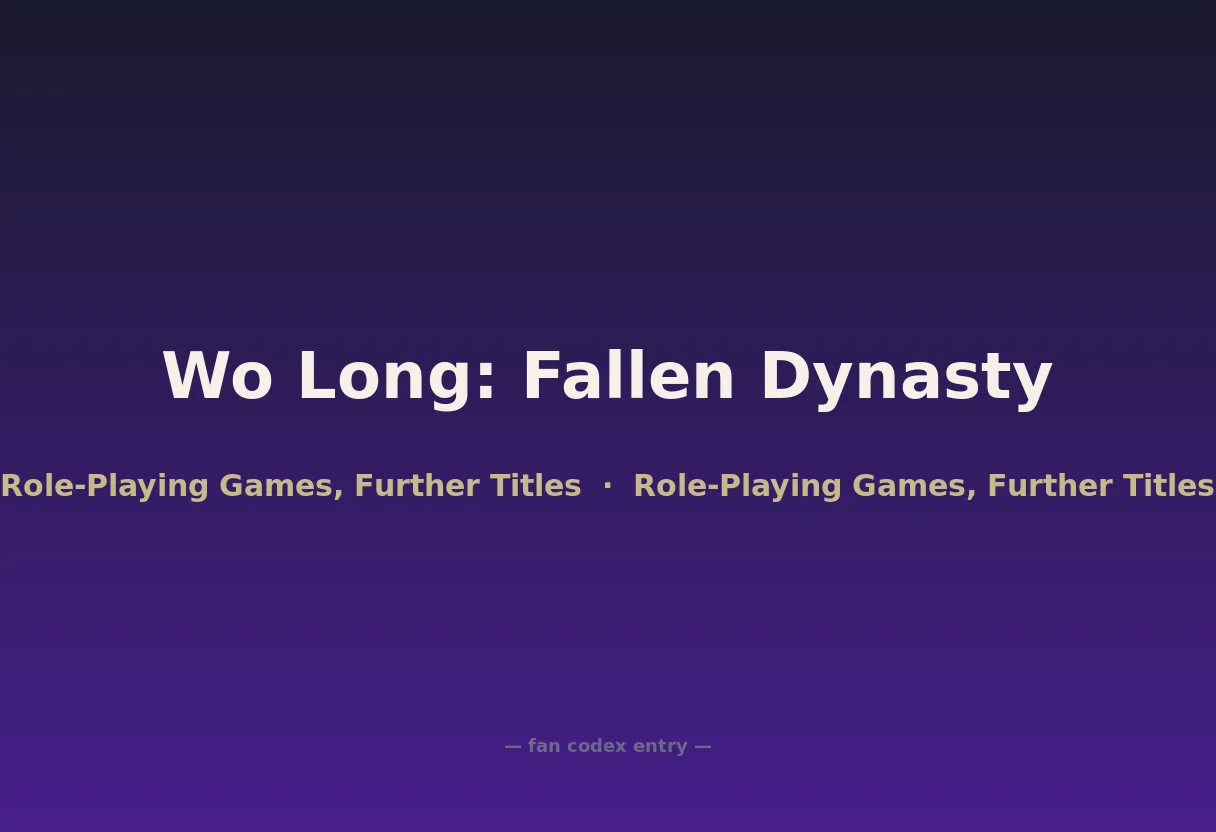 Wo Long: Fallen Dynasty

Role-Playing Games, Further Titles · Role-Playing Games, Further Titles

— fan codex entry —